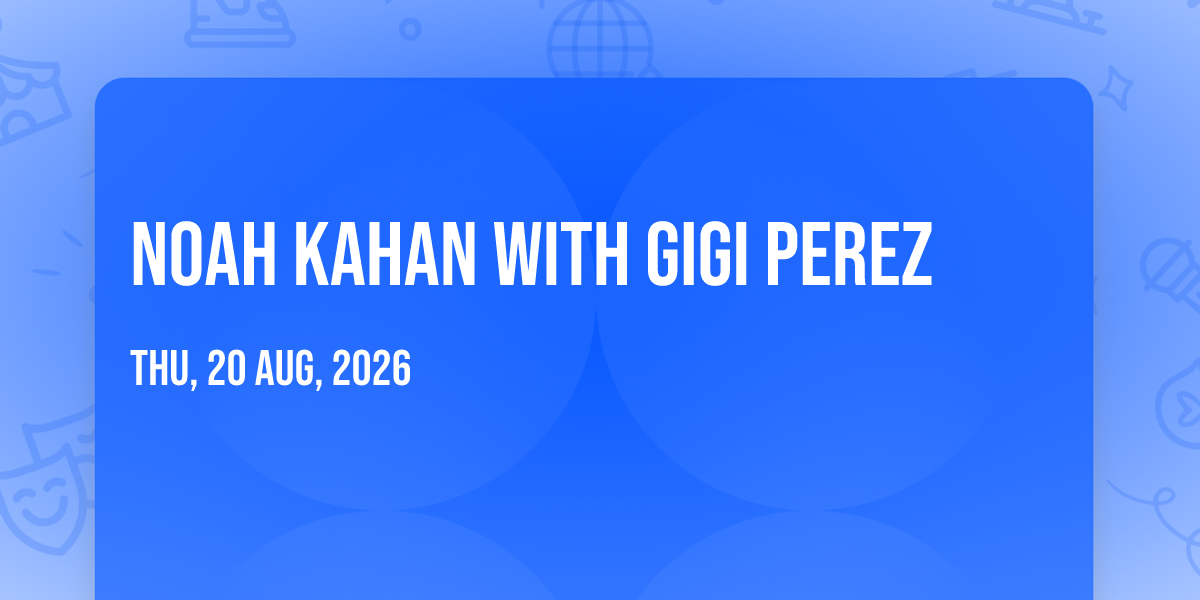 NOAH KAHAN WITH GIGI PEREZ

THU, 20 AUG, 2026